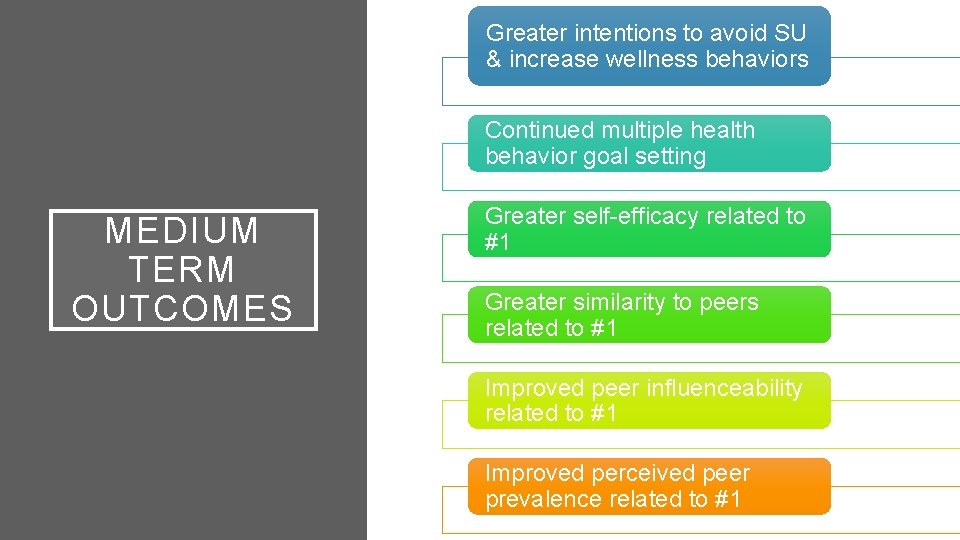 MEDIUM TERM OUTCOMES

Greater intentions to avoid SU & increase wellness behaviors

Continued multiple health behavior goal setting

Greater self-efficacy related to #1

Greater similarity to peers related to #1

Improved peer influenceability related to #1

Improved perceived peer prevalence related to #1